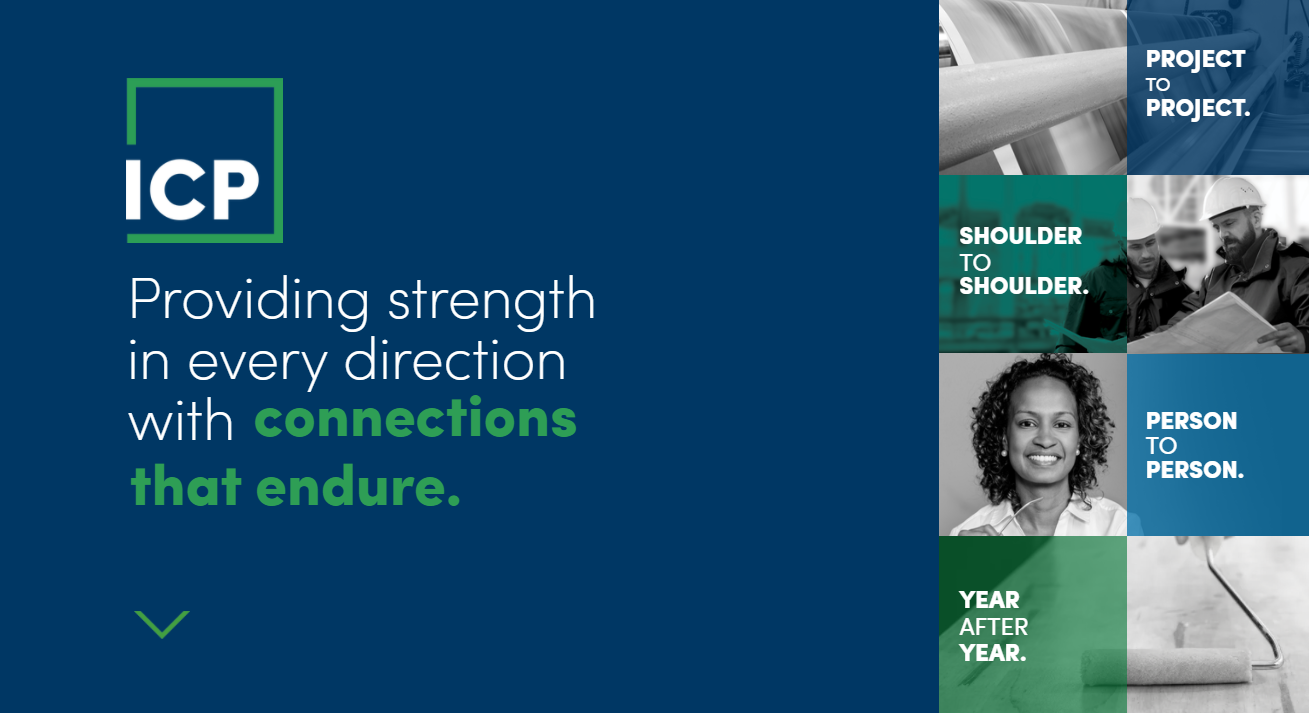 ICP

Providing strength in every direction with connections that endure.

PROJECT TO PROJECT.

SHOULDER TO SHOULDER.

PERSON TO PERSON.

YEAR AFTER YEAR.